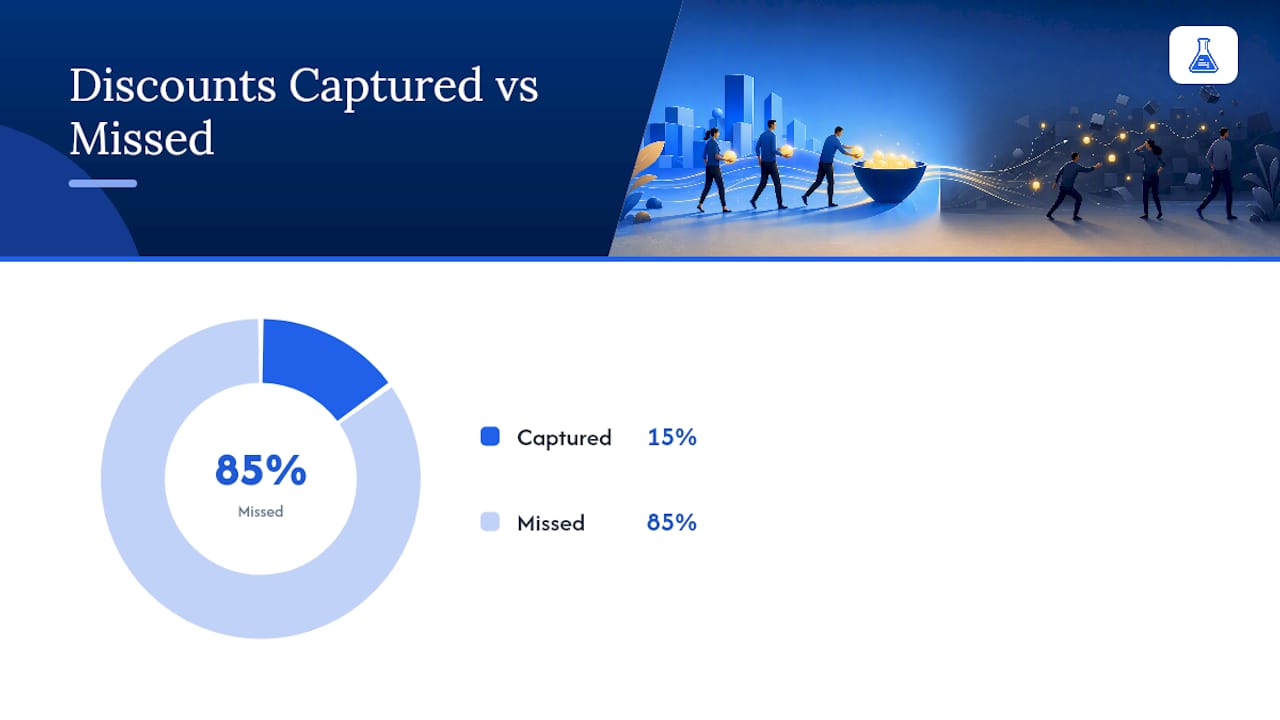 Discounts Captured vs Missed

85%
Missed

Captured 15%

Missed 85%